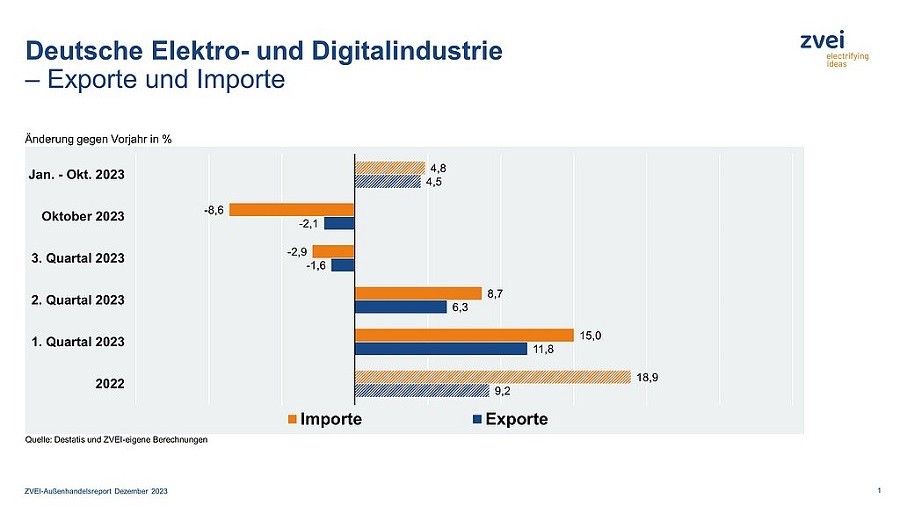 Deutsche Elektro- und Digitalindustrie
– Exporte und Importe

zvei
electrifying ideas

Änderung gegen Vorjahr in %

Jan. - Okt. 2023
4,8
4,5

Oktober 2023
-8,6
-2,1

3. Quartal 2023
-2,9
-1,6

2. Quartal 2023
8,7
6,3

1. Quartal 2023
15,0
11,8

2022
18,9
9,2

Importe
Exporte

Quelle: Destatis und ZVEI-eigene Berechnungen

ZVEI-Außenhandelsreport Dezember 2023

1